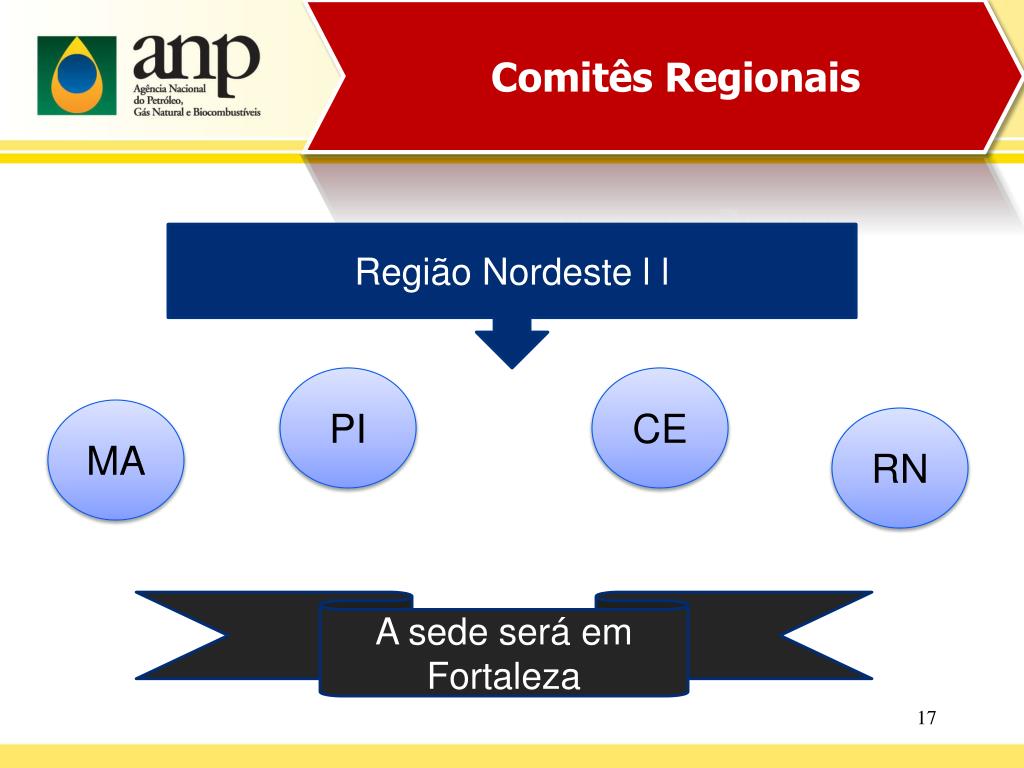 anp
Agência Nacional
do Petróleo,
Gás Natural e Biocombustíveis

Comitês Regionais

Região Nordeste I I

MA

PI

CE

RN

A sede será em Fortaleza

17